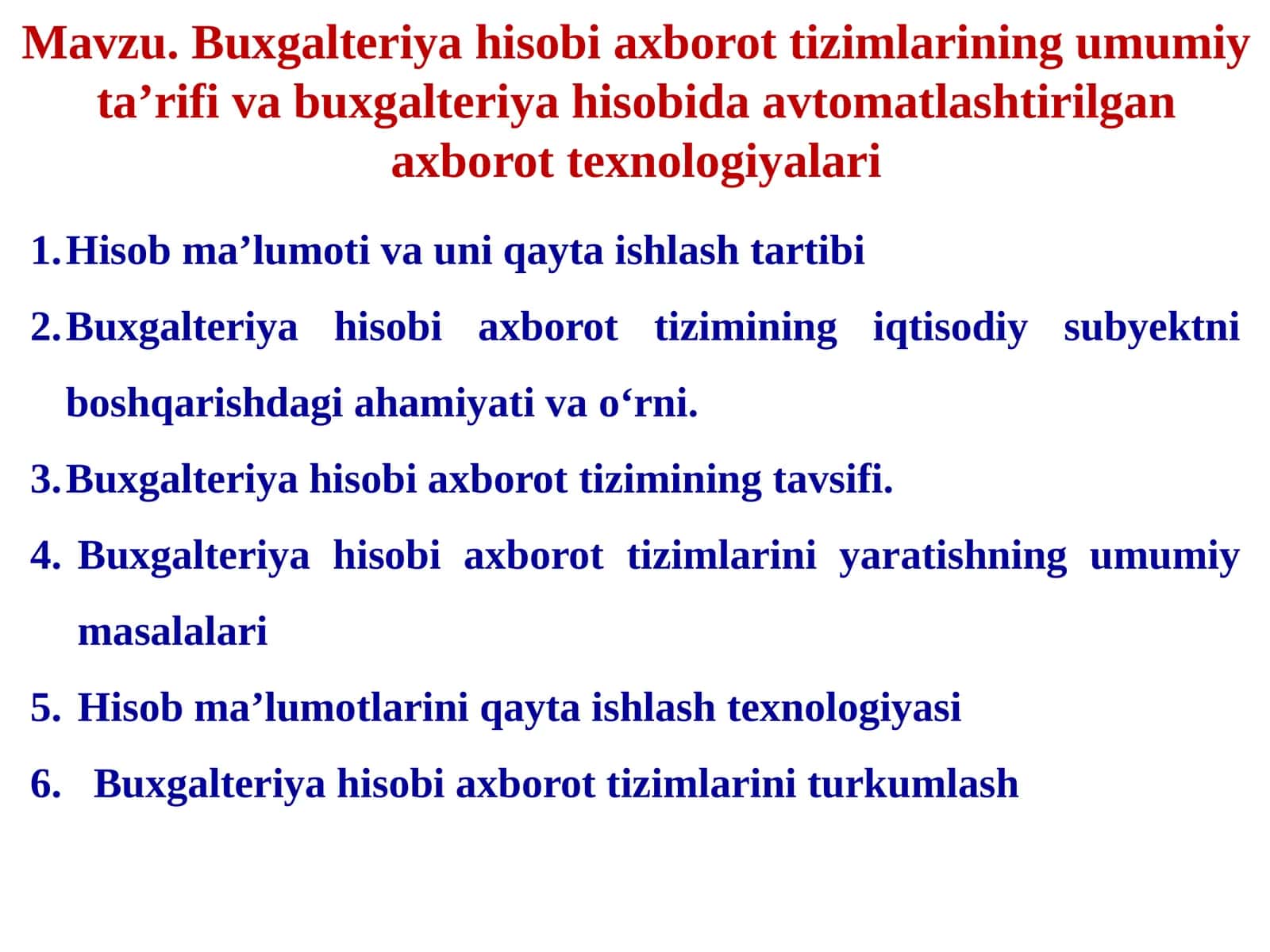 Mavzu. Buxgalteriya hisobi axborot tizimlarining umumiy ta’rifi va buxgalteriya hisobida avtomatlashtirilgan axborot texnologiyalari

1. Hisob ma’lumoti va uni qayta ishlash tartibi

2. Buxgalteriya hisobi axborot tizimining iqtisodiy subyektni boshqarishdagi ahamiyati va o‘rni.

3. Buxgalteriya hisobi axborot tizimining tavsifi.

4. Buxgalteriya hisobi axborot tizimlarini yaratishning umumiy masalalari

5. Hisob ma’lumotlarini qayta ishlash texnologiyasi

6. Buxgalteriya hisobi axborot tizimlarini turkumlash